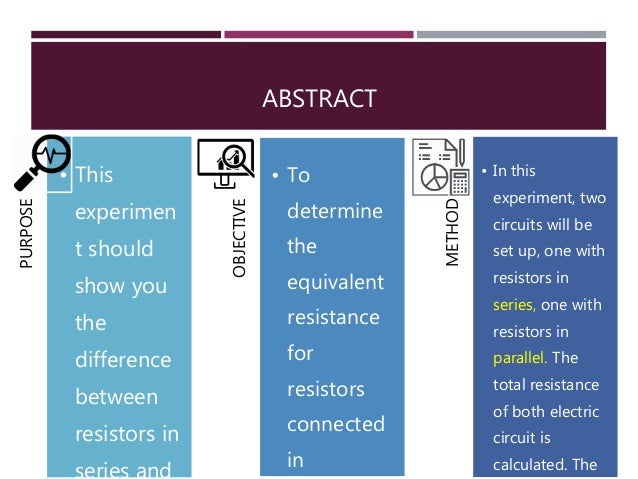 ABSTRACT

PURPOSE

• This experiment should show you the difference between resistors in series and

OBJECTIVE

• To determine the equivalent resistance for resistors connected in

METHOD

• In this experiment, two circuits will be set up, one with resistors in series, one with resistors in parallel. The total resistance of both electric circuit is calculated. The